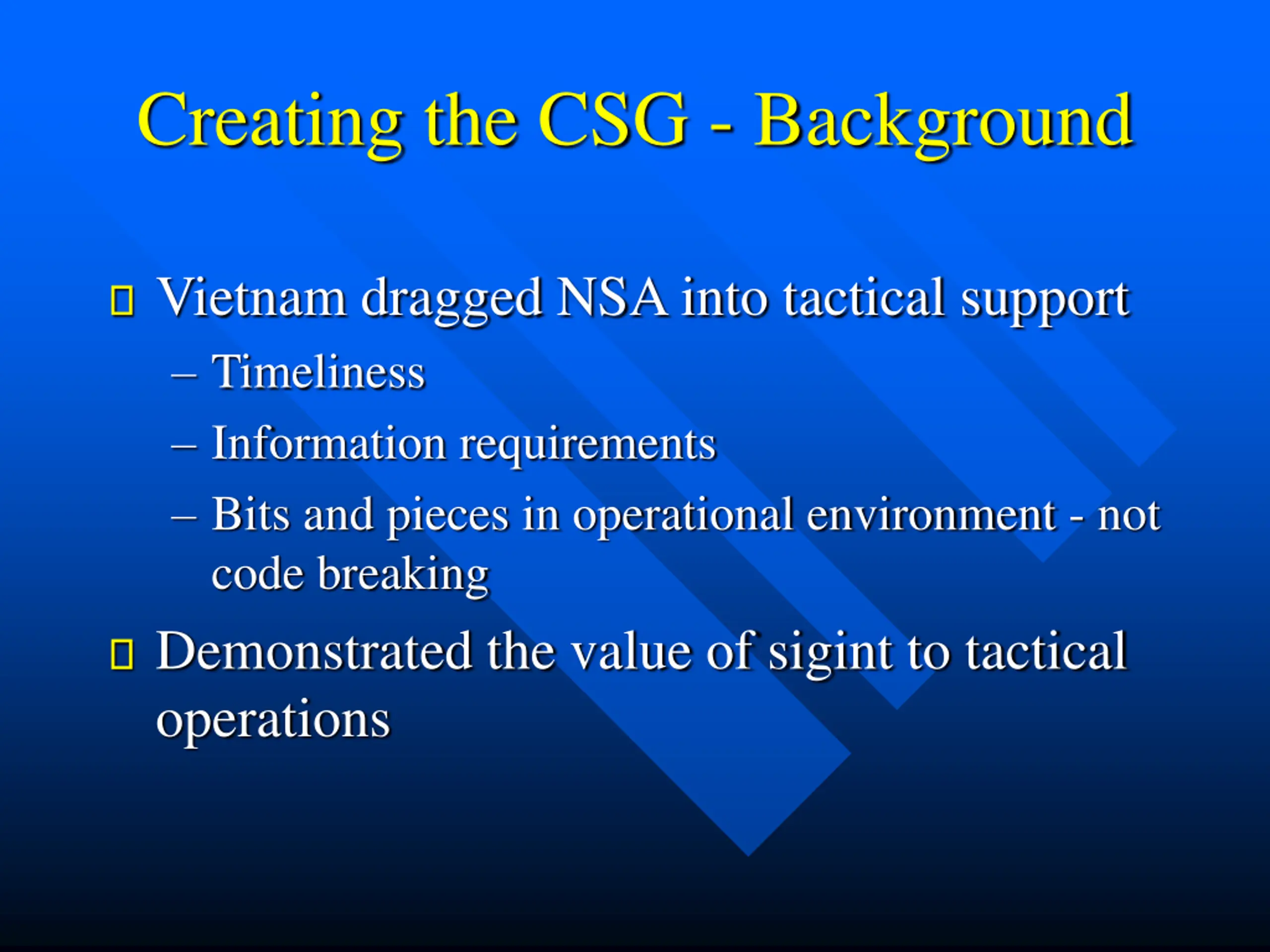 Creating the CSG - Background

Vietnam dragged NSA into tactical support

– Timeliness

– Information requirements

– Bits and pieces in operational environment - not code breaking

Demonstrated the value of sigint to tactical operations